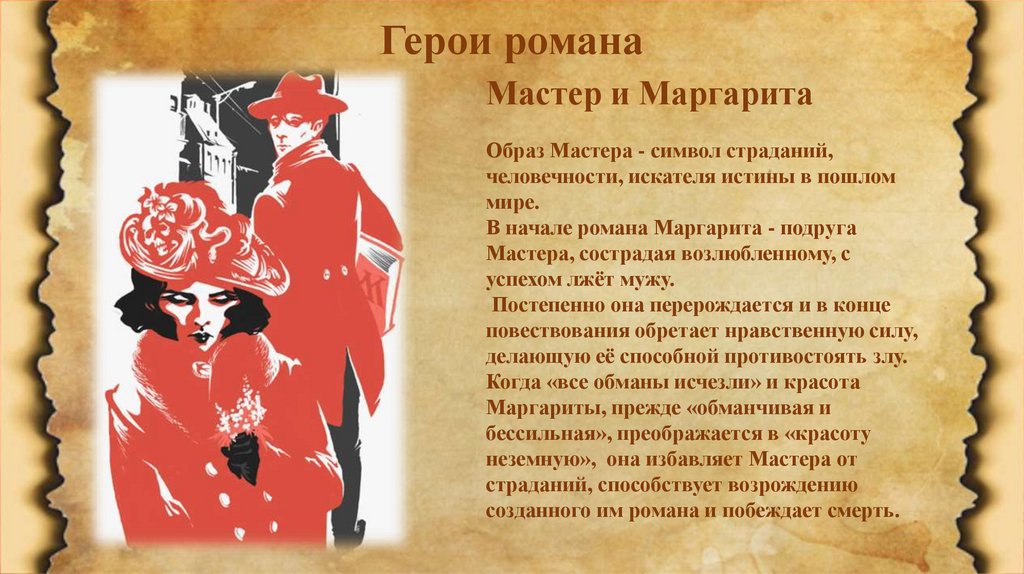 Герои романа

Мастер и Маргарита

Образ Мастера - символ страданий, человечности, искателя истины в пошлом мире.
В начале романа Маргарита - подруга Мастера, сострадая возлюбленному, с успехом лжёт мужу.
Постепенно она перерождается и в конце повествования обретает нравственную силу, делающую её способной противостоять злу. Когда «все обманы исчезли» и красота Маргариты, прежде «обманчивая и бессильная», преображается в «красоту неземную», она избавляет Мастера от страданий, способствует возрождению созданного им романа и побеждает смерть.